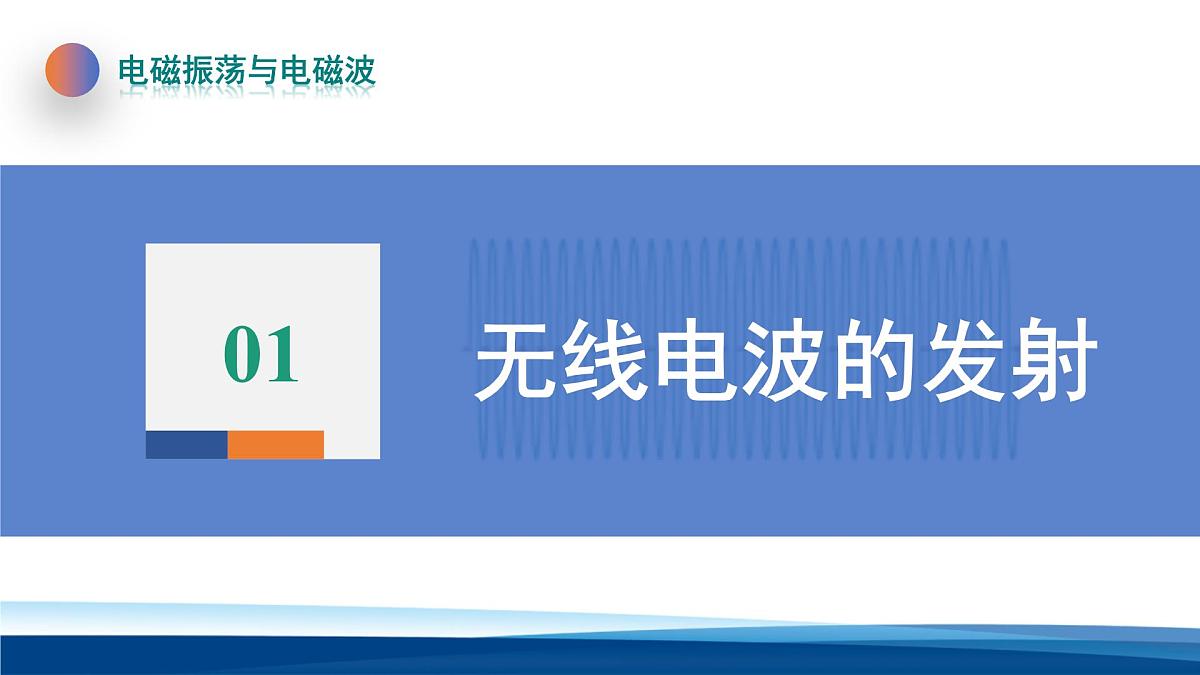 电磁振荡与电磁波

01

无线电波的发射